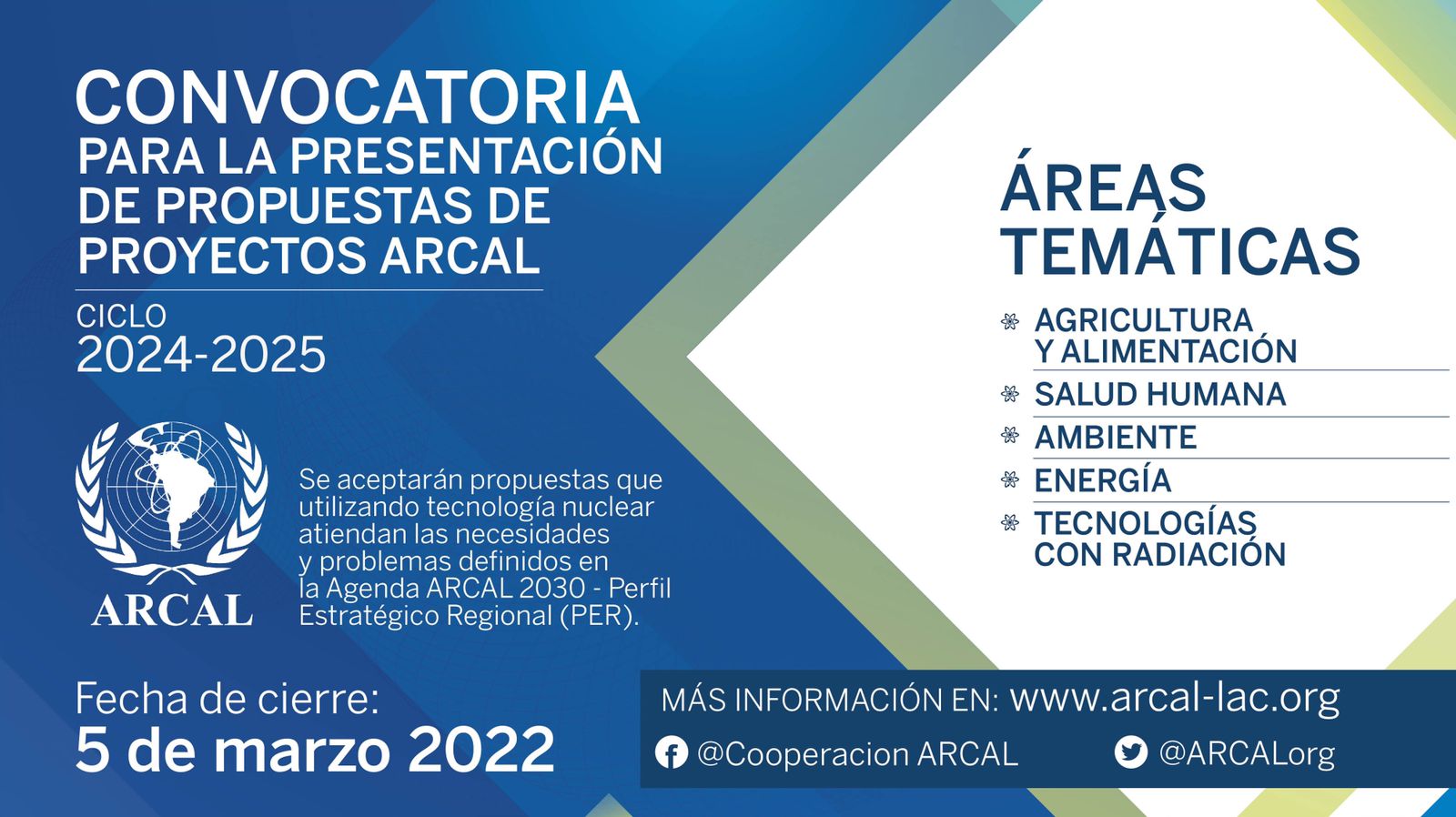 CONVOCATORIA
PARA LA PRESENTACIÓN DE PROPUESTAS DE PROYECTOS ARCAL

CICLO
2024-2025

ARCAL

Se aceptarán propuestas que utilizando tecnología nuclear atiendan las necesidades y problemas definidos en la Agenda ARCAL 2030 - Perfil Estratégico Regional (PER).

Fecha de cierre:
5 de marzo 2022

ÁREAS TEMÁTICAS

AGRICULTURA Y ALIMENTACIÓN
SALUD HUMANA
AMBIENTE
ENERGÍA
TECNOLOGÍAS CON RADIACIÓN

MÁS INFORMACIÓN EN: www.arcal-lac.org
@Cooperacion ARCAL
@ARCALorg